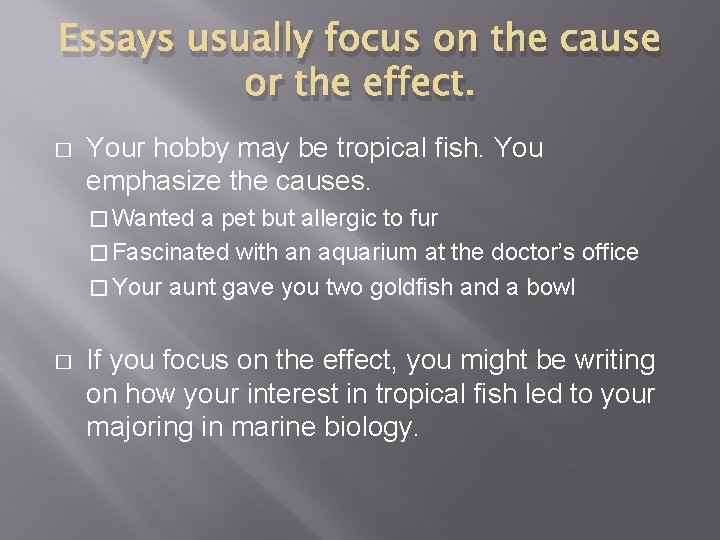 Essays usually focus on the cause or the effect.

□ Your hobby may be tropical fish. You emphasize the causes.

□ Wanted a pet but allergic to fur

□ Fascinated with an aquarium at the doctor's office

□ Your aunt gave you two goldfish and a bowl

□ If you focus on the effect, you might be writing on how your interest in tropical fish led to your majoring in marine biology.